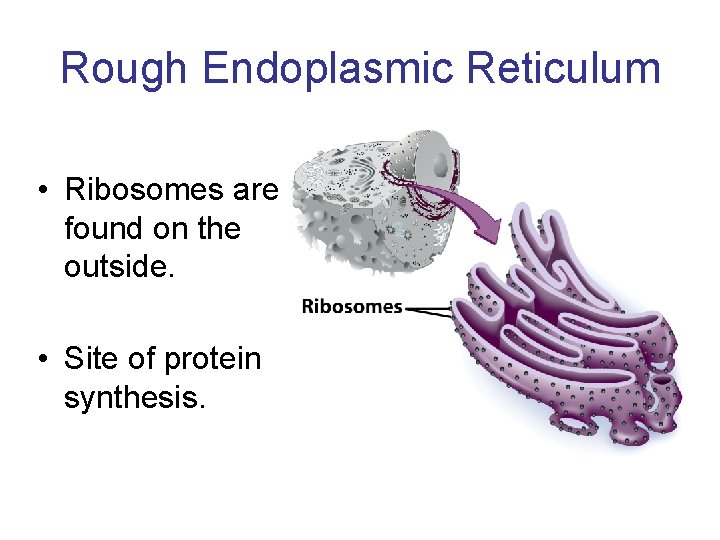 Rough Endoplasmic Reticulum

• Ribosomes are found on the outside.

• Site of protein synthesis.

Ribosomes